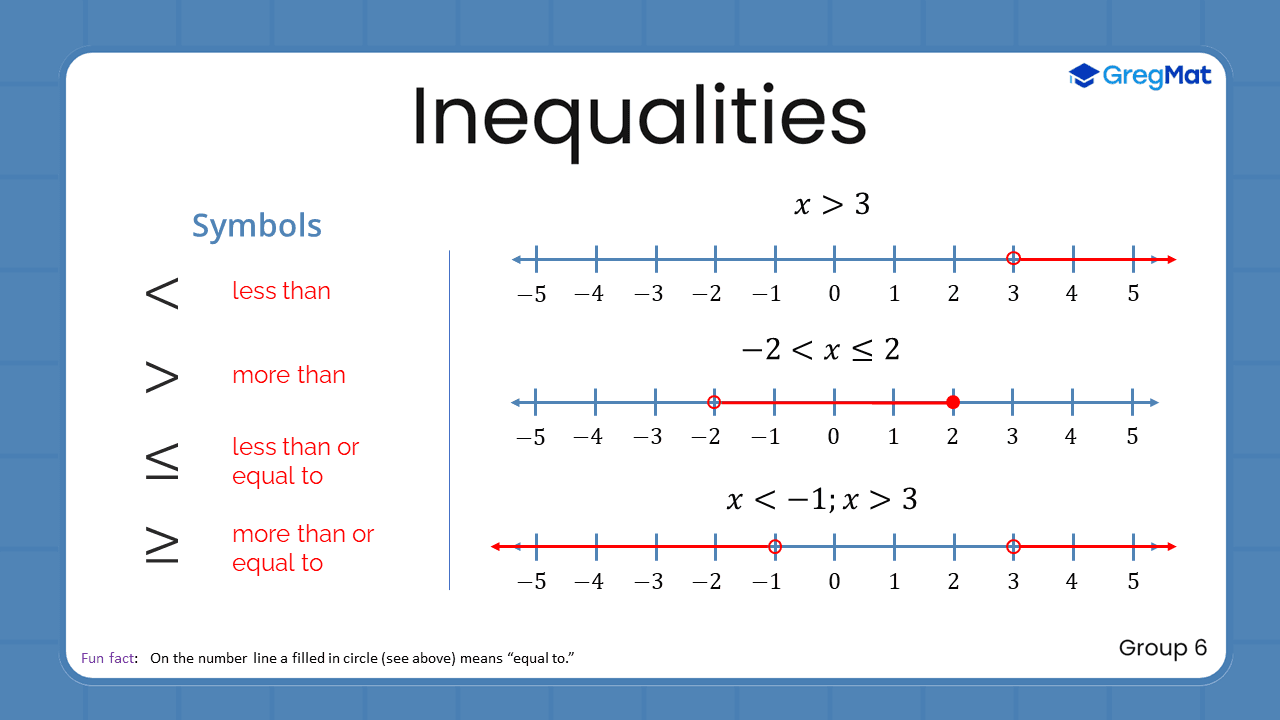 GregMat

Inequalities

Symbols

$<$ less than

$>$ more than

$\leq$ less than or equal to

$\geq$ more than or equal to

$x > 3$

$-5$ $-4$ $-3$ $-2$ $-1$ $0$ $1$ $2$ $3$ $4$ $5$

$-2 < x \leq 2$

$-5$ $-4$ $-3$ $-2$ $-1$ $0$ $1$ $2$ $3$ $4$ $5$

$x < -1; x > 3$

$-5$ $-4$ $-3$ $-2$ $-1$ $0$ $1$ $2$ $3$ $4$ $5$

Fun fact: On the number line a filled in circle (see above) means "equal to."

Group 6